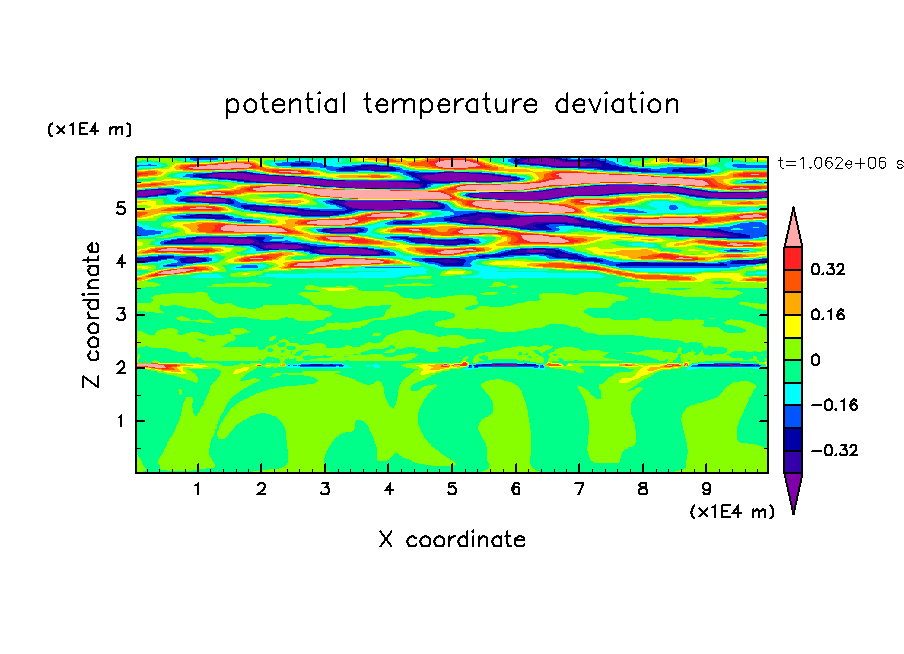 potential temperature deviation

(x1E4 m)

t=1.062e+06 s

Z coordinate

5
4
3
2
1

0.32
0.16
0
−0.16
−0.32

1 2 3 4 5 6 7 8 9

(x1E4 m)

X coordinate